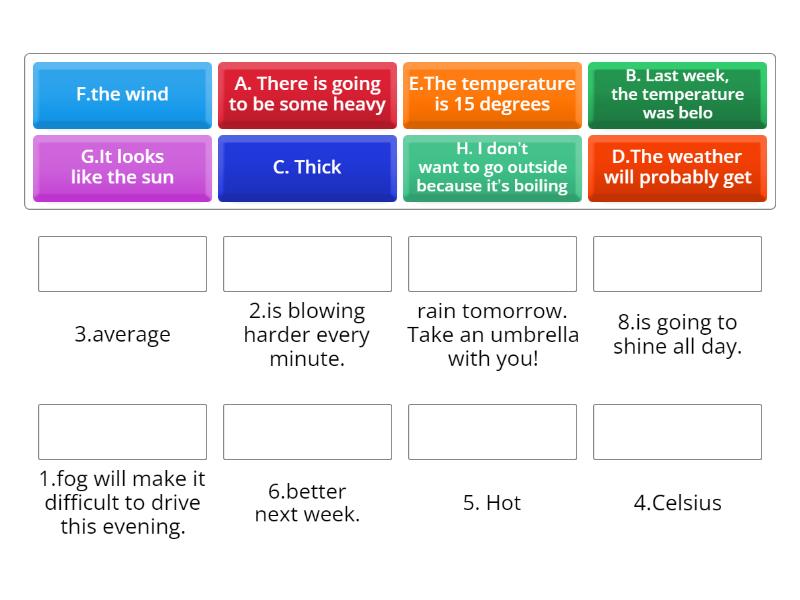 F.the wind

A. There is going to be some heavy

E.The temperature is 15 degrees

B. Last week, the temperature was belo

G.It looks like the sun

C. Thick

H. I don't want to go outside because it's boiling

D.The weather will probably get

3.average

2.is blowing harder every minute.

rain tomorrow. Take an umbrella with you!

8.is going to shine all day.

1.fog will make it difficult to drive this evening.

6.better next week.

5. Hot

4.Celsius